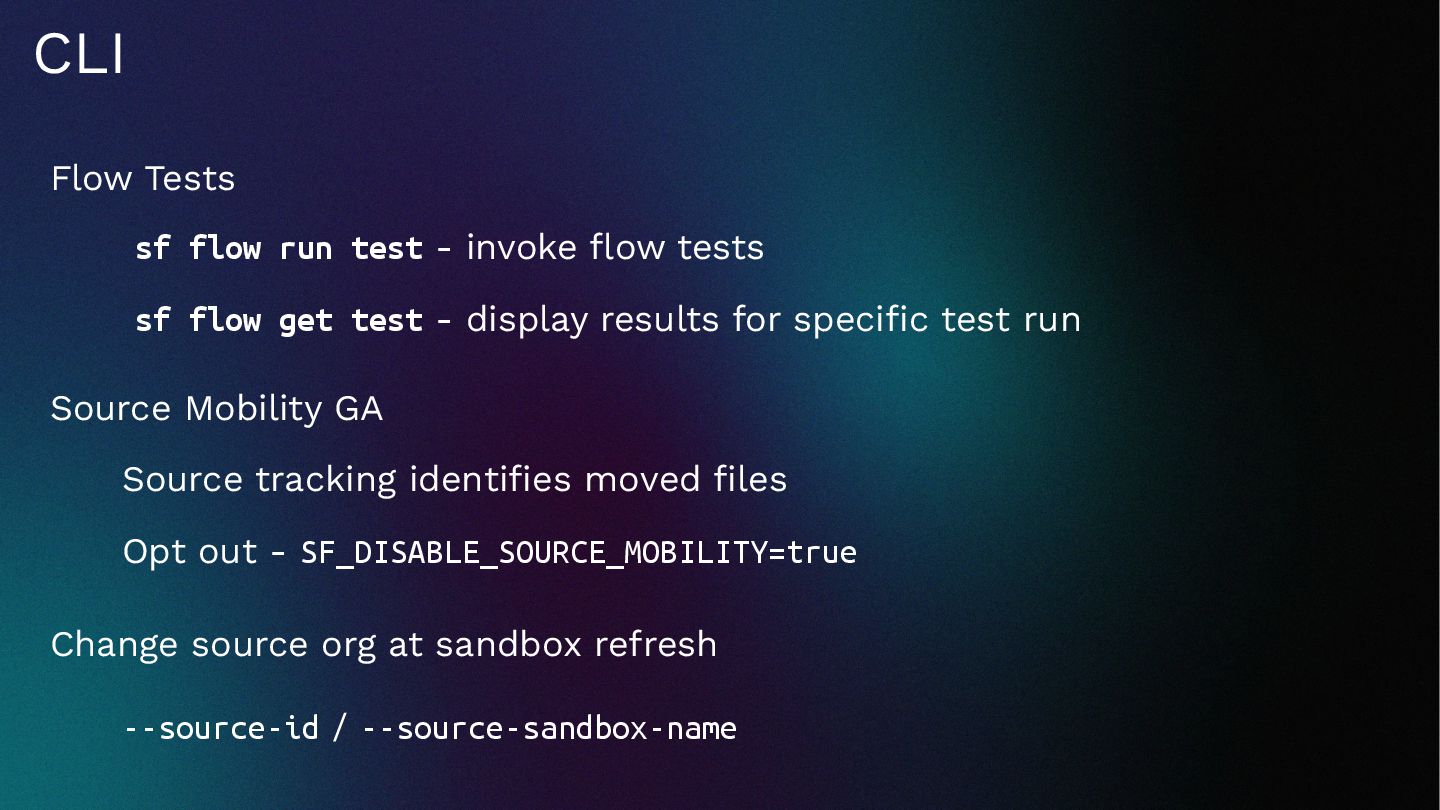 CLI

Flow Tests

sf flow run test - invoke flow tests

sf flow get test - display results for specific test run

Source Mobility GA

Source tracking identifies moved files

Opt out - SF_DISABLE_SOURCE_MOBILITY=true

Change source org at sandbox refresh

--source-id / --source-sandbox-name